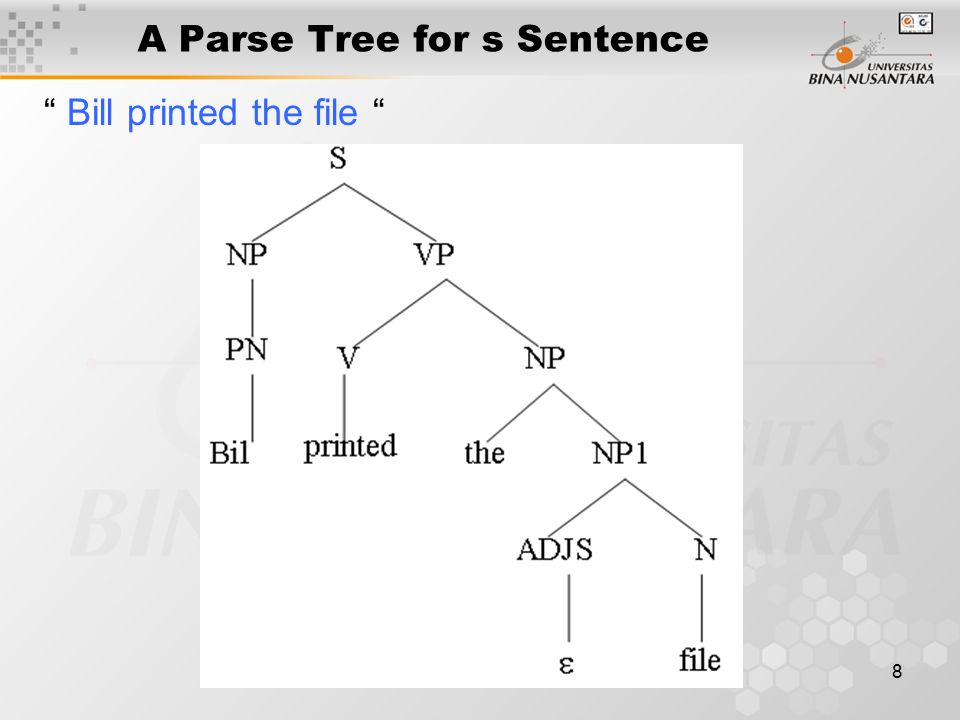 A Parse Tree for s Sentence

UNIVERSITAS BINA NUSANTARA

“ Bill printed the file “

S
NP
VP
PN
V
NP
Bil
printed
the
NP1
ADJS
N
ε
file

8